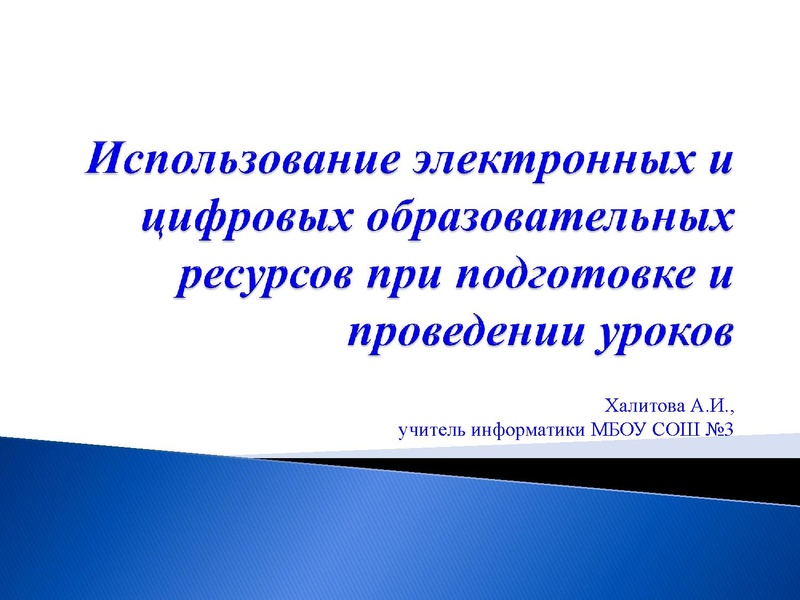 Использование электронных и цифровых образовательных ресурсов при подготовке и проведении уроков

Халитова А.И.,
учитель информатики МБОУ СОШ №3